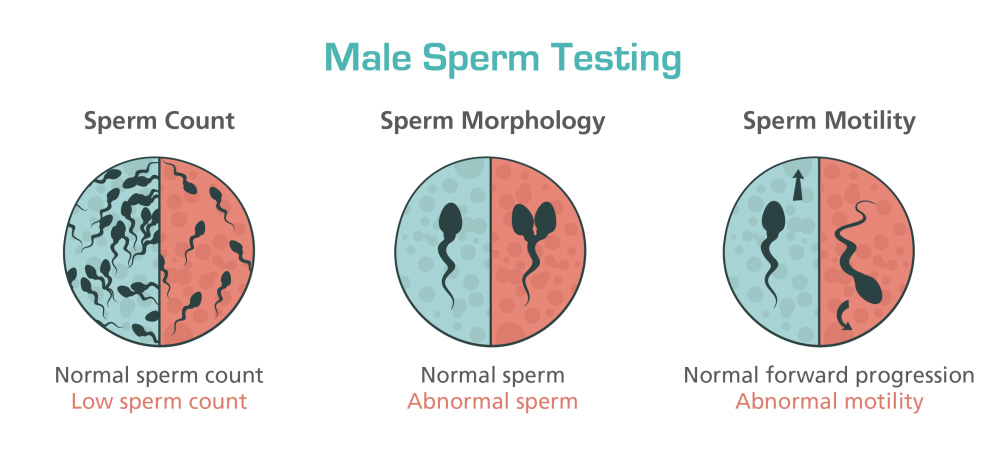 Male Sperm Testing

Sperm Count

Normal sperm count
Low sperm count

Sperm Morphology

Normal sperm
Abnormal sperm

Sperm Motility

Normal forward progression
Abnormal motility